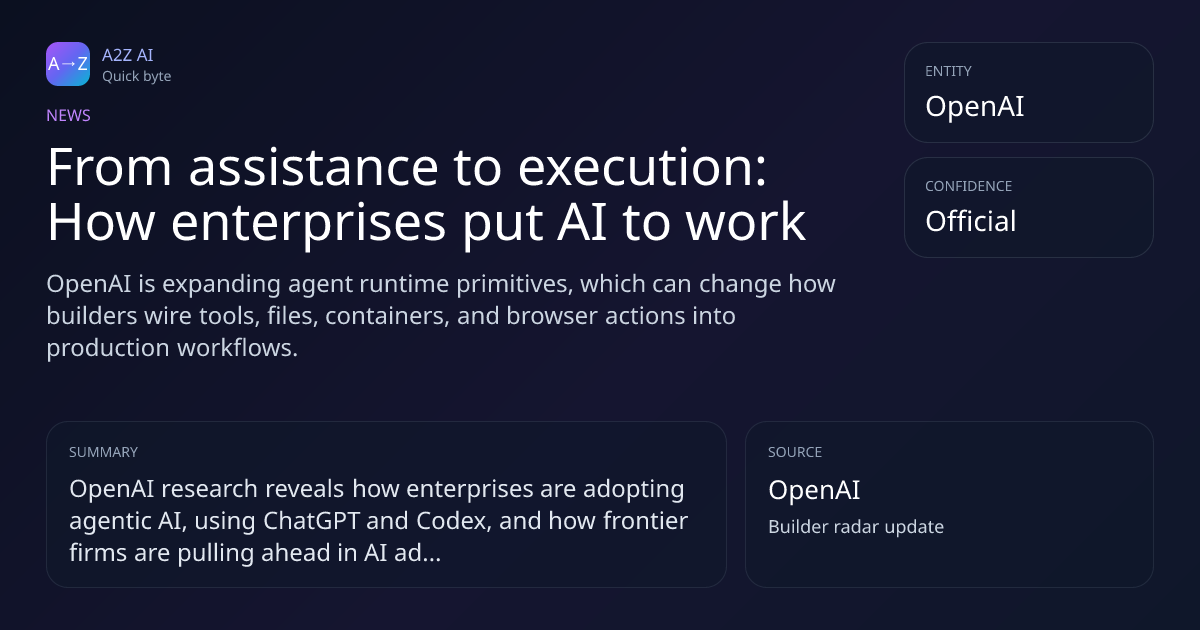 A→Z

A2Z AI
Quick byte

NEWS

From assistance to execution: How enterprises put AI to work

OpenAI is expanding agent runtime primitives, which can change how builders wire tools, files, containers, and browser actions into production workflows.

ENTITY
OpenAI

CONFIDENCE
Official

SUMMARY
OpenAI research reveals how enterprises are adopting agentic AI, using ChatGPT and Codex, and how frontier firms are pulling ahead in AI ad...

SOURCE
OpenAI
Builder radar update